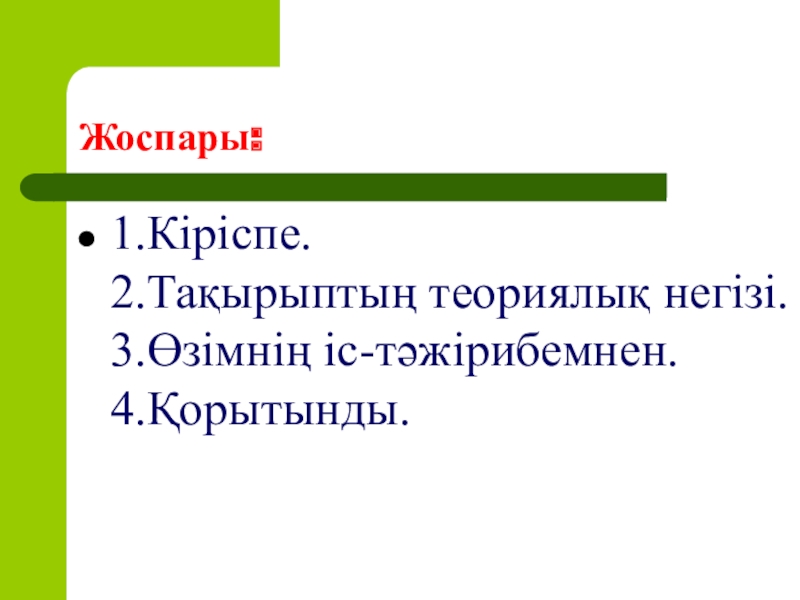 Жоспары:

1.Кіріспе.
2.Тақырыптың теориялық негізі.
3.Өзімнің іс-тәжірибемнен.
4.Қорытынды.